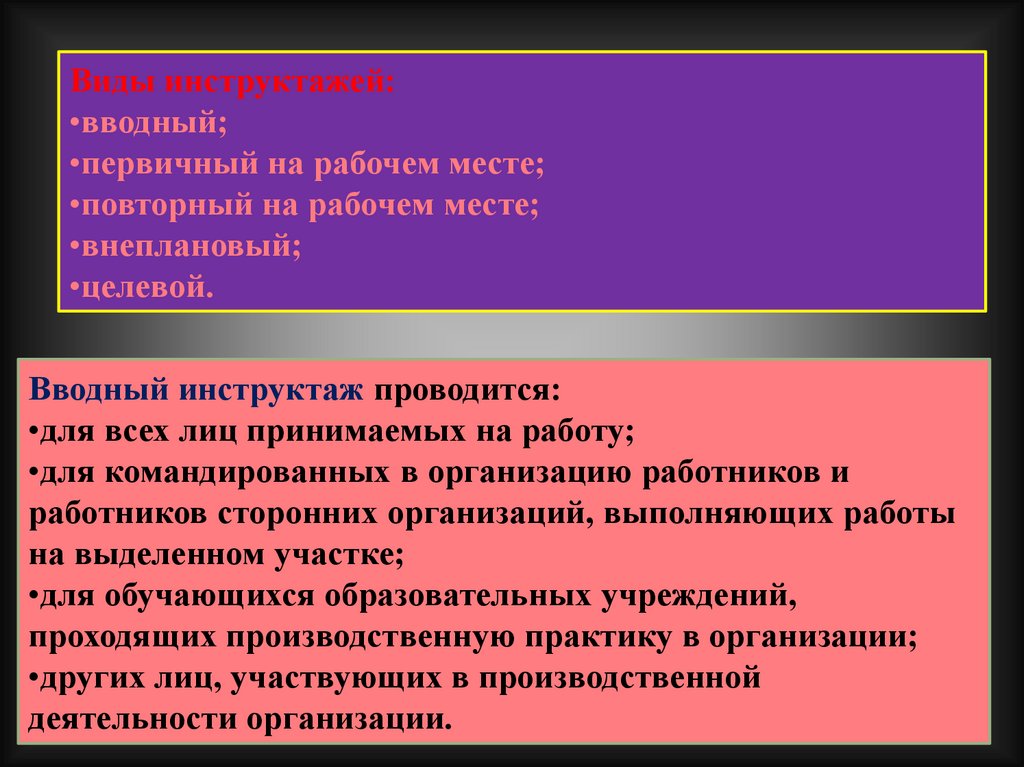 Виды инструктажей:
•вводный;
•первичный на рабочем месте;
•повторный на рабочем месте;
•внеплановый;
•целевой.

Вводный инструктаж проводится:
•для всех лиц принимаемых на работу;
•для командированных в организацию работников и работников сторонних организаций, выполняющих работы на выделенном участке;
•для обучающихся образовательных учреждений, проходящих производственную практику в организации;
•других лиц, участвующих в производственной деятельности организации.